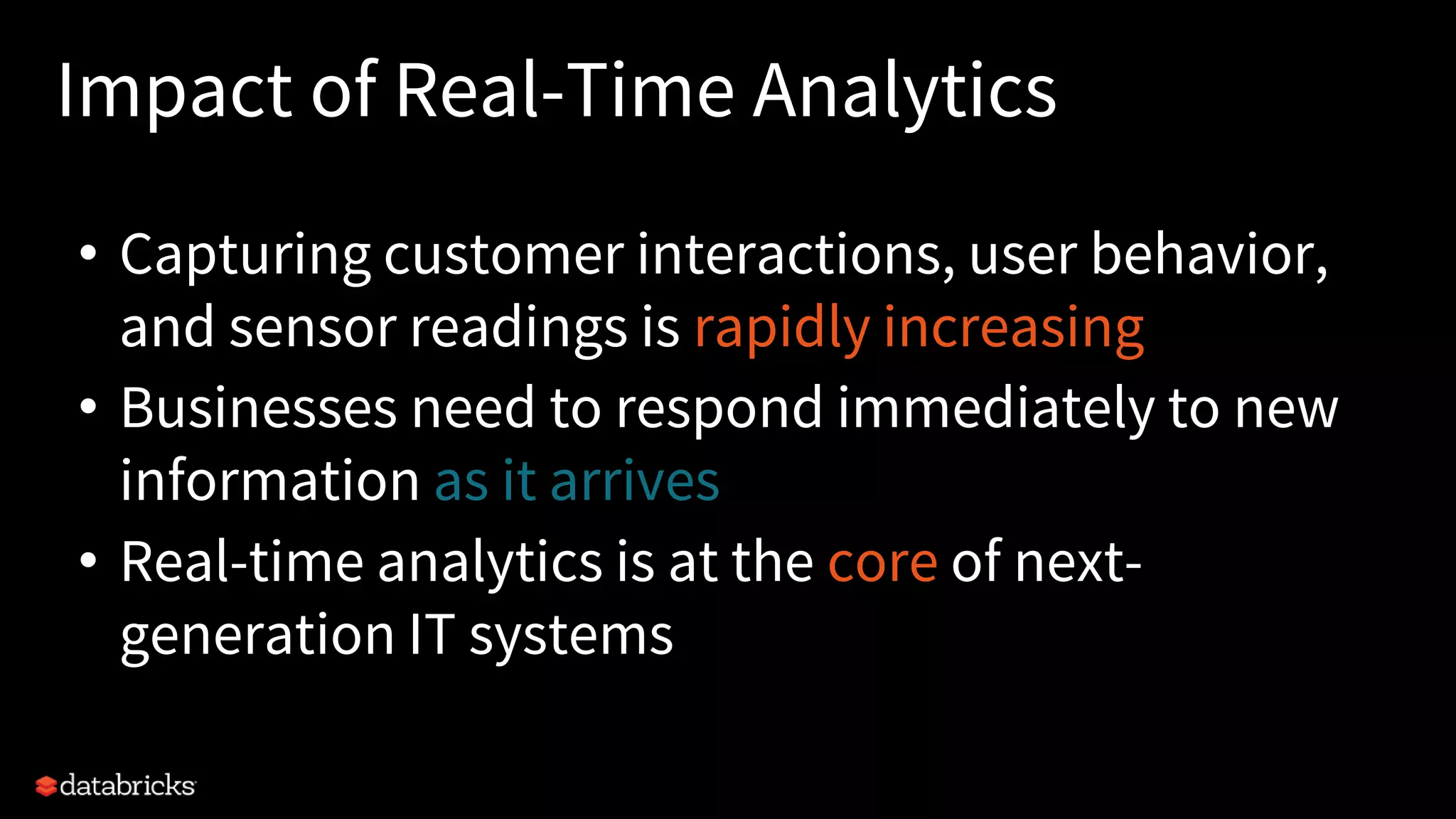 Impact of Real-Time Analytics

• Capturing customer interactions, user behavior, and sensor readings is rapidly increasing
• Businesses need to respond immediately to new information as it arrives
• Real-time analytics is at the core of next-generation IT systems

databricks